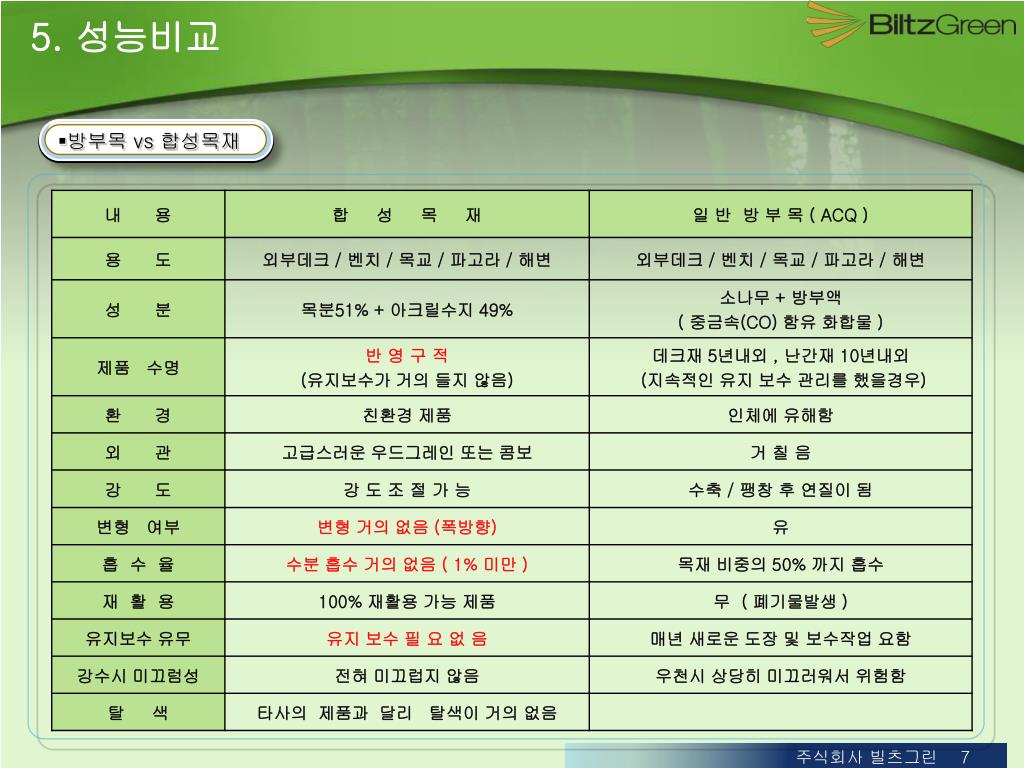 5. 성능비교

BlitzGreen

▪방부목 vs 합성목재

| 내 용 | 합 성 목 재 | 일 반 방 부 목 ( ACQ ) |
|---|---|---|
| 용 도 | 외부데크 / 벤치 / 목교 / 파고라 / 해변 | 외부데크 / 벤치 / 목교 / 파고라 / 해변 |
| 성 분 | 목분51% + 아크릴수지 49% | 소나무 + 방부액 ( 중금속(CO) 함유 화합물 ) |
| 제품 수명 | 반 영 구 적 (유지보수가 거의 들지 않음) | 데크재 5년내외 , 난간재 10년내외 (지속적인 유지 보수 관리를 했을경우) |
| 환 경 | 친환경 제품 | 인체에 유해함 |
| 외 관 | 고급스러운 우드그레인 또는 콤보 | 거 칠 음 |
| 강 도 | 강 도 조 절 가 능 | 수축 / 팽창 후 연질이 됨 |
| 변형 여부 | 변형 거의 없음 (폭방향) | 유 |
| 흡 수 율 | 수분 흡수 거의 없음 ( 1% 미만 ) | 목재 비중의 50% 까지 흡수 |
| 재 활 용 | 100% 재활용 가능 제품 | 무 ( 폐기물발생 ) |
| 유지보수 유무 | 유지 보수 필 요 없 음 | 매년 새로운 도장 및 보수작업 요함 |
| 강수시 미끄럼성 | 전혀 미끄럽지 않음 | 우천시 상당히 미끄러워서 위험함 |
| 탈 색 | 타사의 제품과 달리 탈색이 거의 없음 | |

주식회사 빌츠그린 7